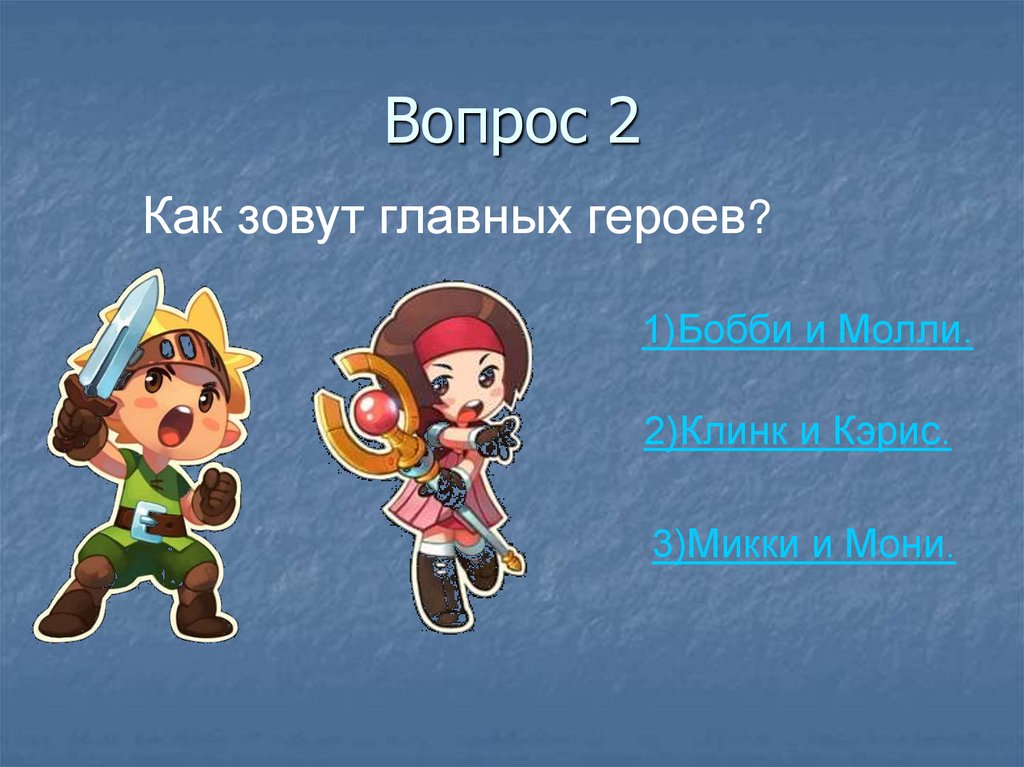 Вопрос 2

Как зовут главных героев?

1)Бобби и Молли.

2)Клинк и Кэрис.

3)Микки и Мони.